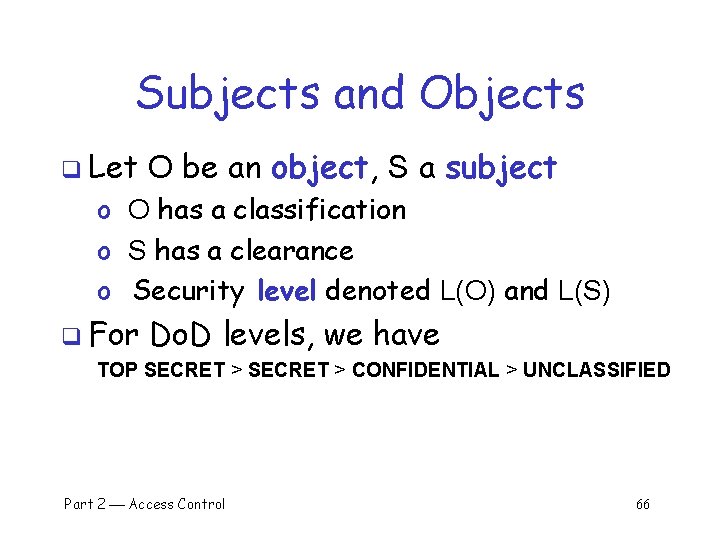 Subjects and Objects

❑ Let O be an object, S a subject

o O has a classification

o S has a clearance

o Security level denoted L(O) and L(S)

❑ For DoD levels, we have

TOP SECRET > SECRET > CONFIDENTIAL > UNCLASSIFIED

Part 2 — Access Control

66